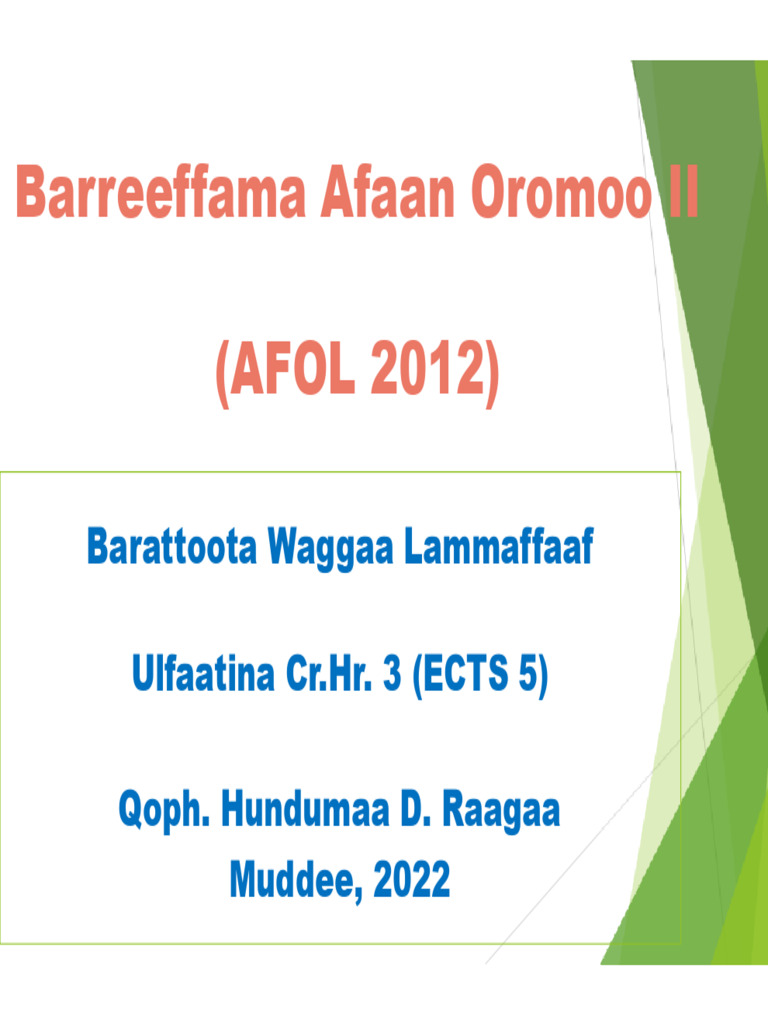 Barreeffama Afaan Oromoo II

(AFOL 2012)

Barattoota Waggaa Lammaffaaf

Ulfaatina Cr.Hr. 3 (ECTS 5)

Qoph. Hundumaa D. Raagaa
Muddee, 2022